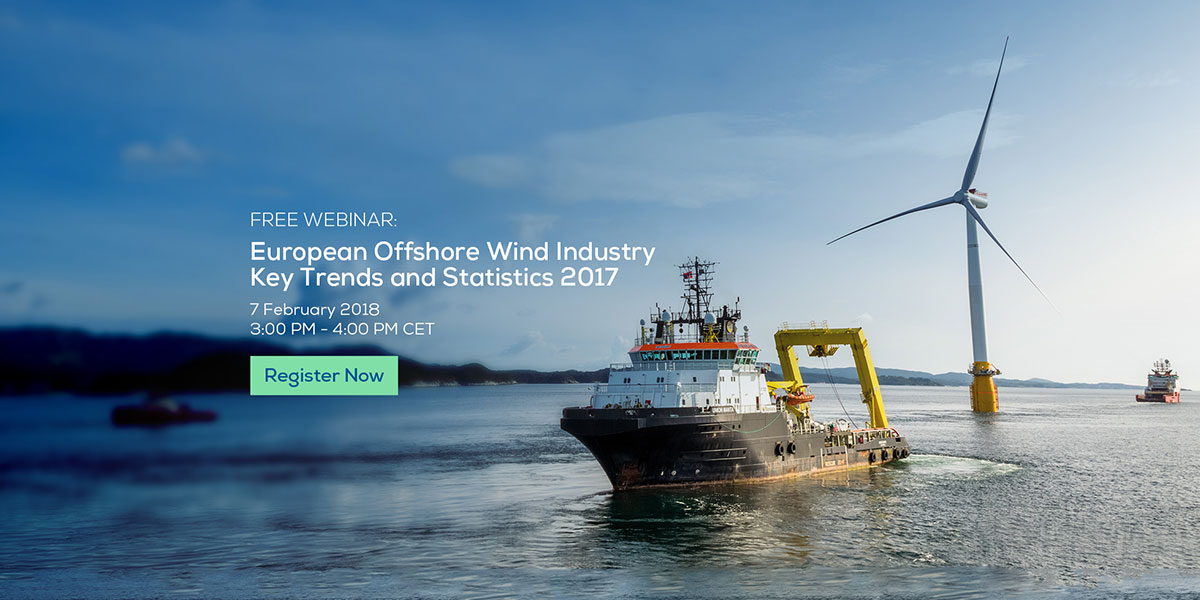 FREE WEBINAR:

European Offshore Wind Industry Key Trends and Statistics 2017

7 February 2018
3:00 PM - 4:00 PM CET

Register Now